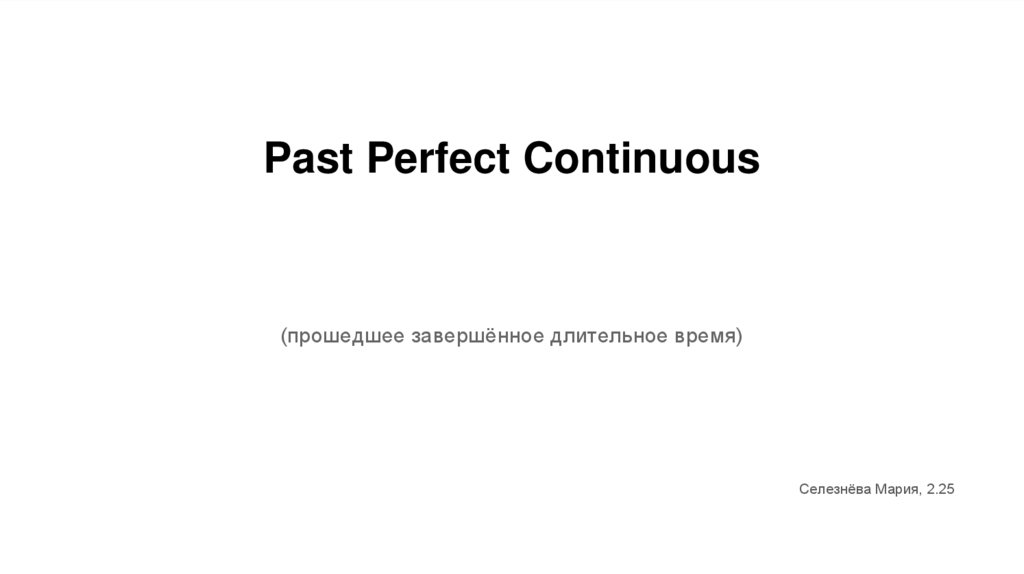 Past Perfect Continuous

(прошедшее завершённое длительное время)

Селезнёва Мария, 2.25